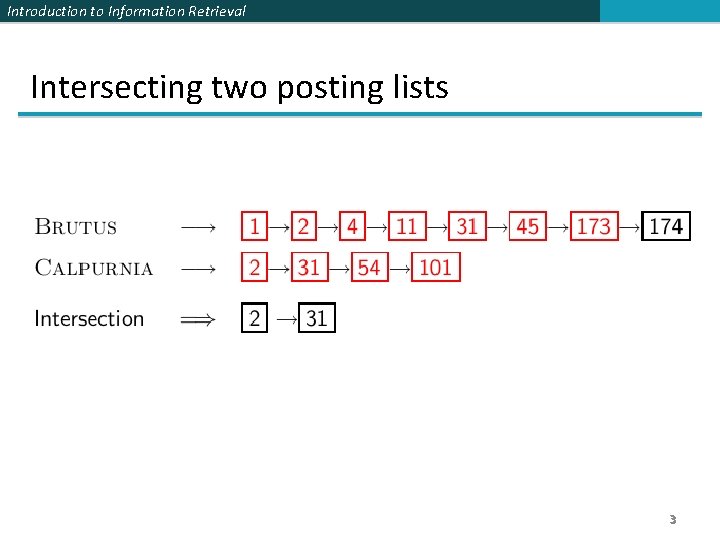 Introduction to Information Retrieval

Intersecting two posting lists

BRUTUS $\longrightarrow$ 1 $\rightarrow$ 2 $\rightarrow$ 4 $\rightarrow$ 11 $\rightarrow$ 31 $\rightarrow$ 45 $\rightarrow$ 173 $\rightarrow$ 174

CALPURNIA $\longrightarrow$ 2 $\rightarrow$ 31 $\rightarrow$ 54 $\rightarrow$ 101

Intersection $\Longrightarrow$ 2 $\rightarrow$ 31

3